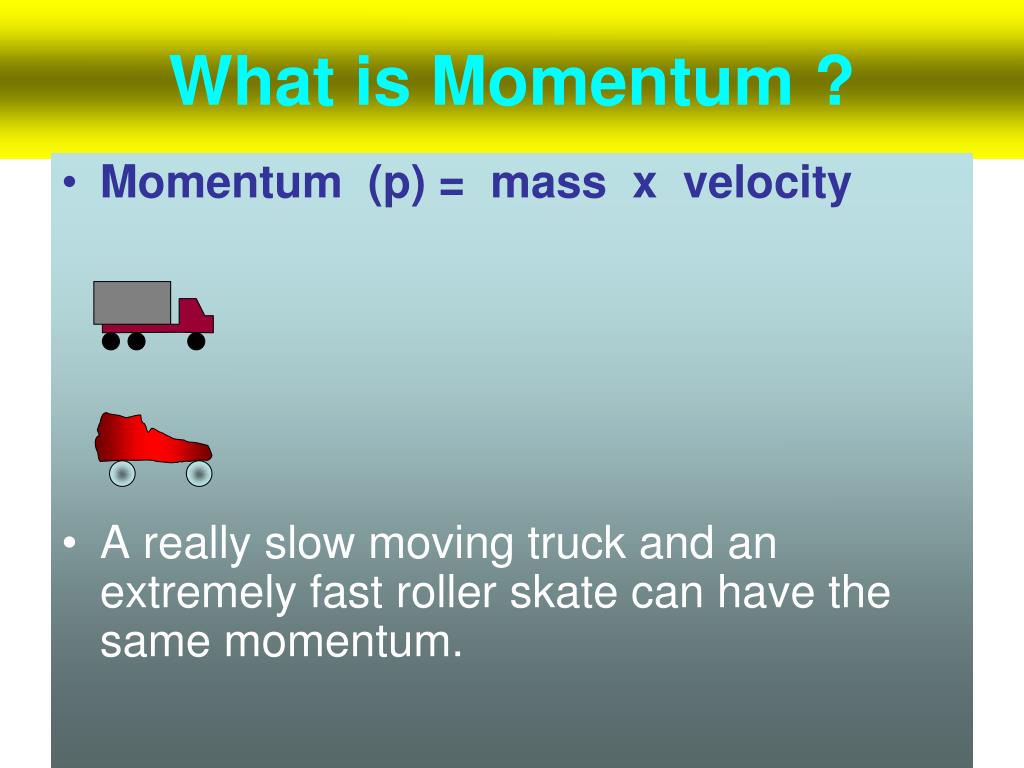 What is Momentum ?

• Momentum (p) = mass x velocity

• A really slow moving truck and an extremely fast roller skate can have the same momentum.